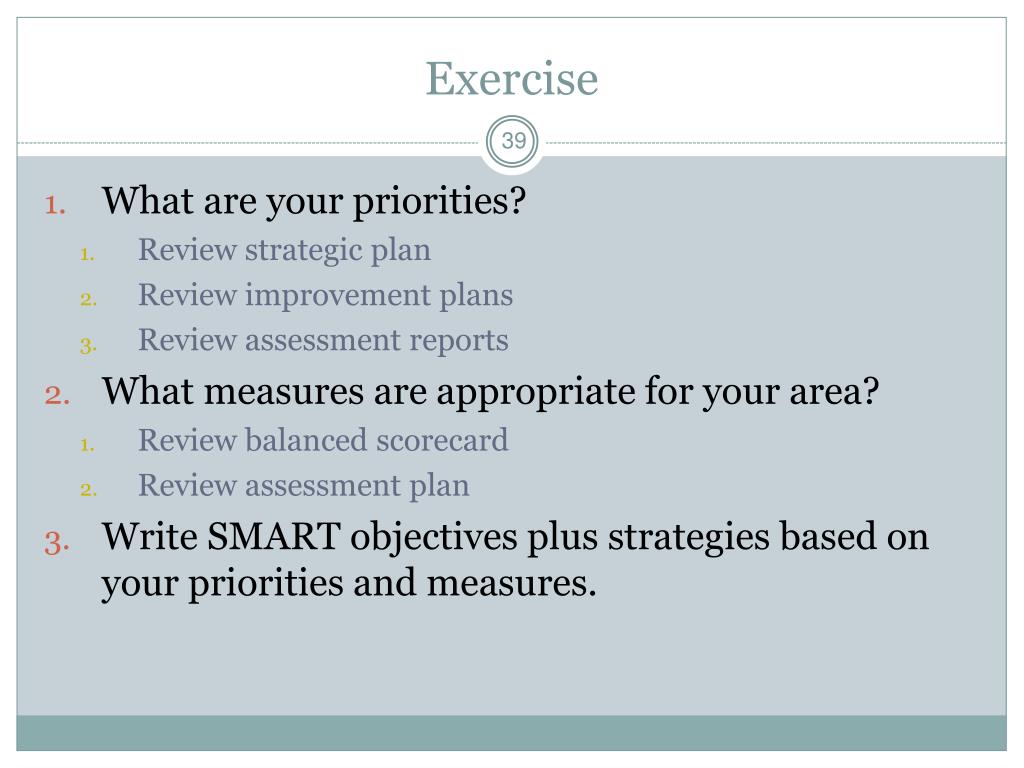 Exercise

39

1. What are your priorities?
   1. Review strategic plan
   2. Review improvement plans
   3. Review assessment reports
2. What measures are appropriate for your area?
   1. Review balanced scorecard
   2. Review assessment plan
3. Write SMART objectives plus strategies based on your priorities and measures.